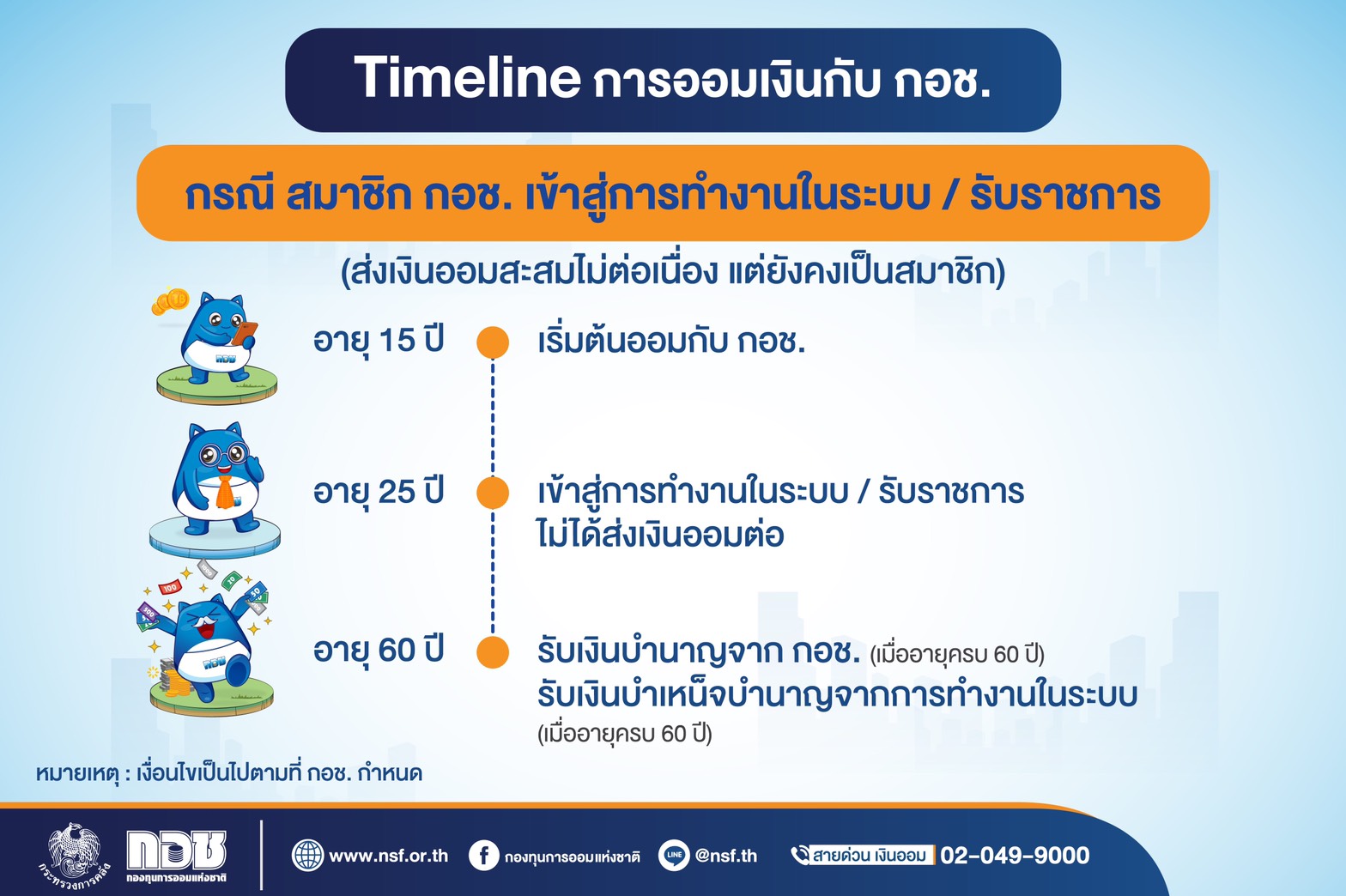 Timeline การออมเงินกับ กอช.

กรณี สมาชิก กอช. เข้าสู่การทำงานในระบบ / รับราชการ

(ส่งเงินออมสะสมไม่ต่อเนื่อง แต่ยังคงเป็นสมาชิก)

อายุ 15 ปี เริ่มต้นออมกับ กอช.

อายุ 25 ปี เข้าสู่การทำงานในระบบ / รับราชการ ไม่ได้ส่งเงินออมต่อ

อายุ 60 ปี รับเงินบำนาญจาก กอช. (เมื่ออายุครบ 60 ปี) รับเงินบำเหน็จบำนาญจากการทำงานในระบบ (เมื่ออายุครบ 60 ปี)

หมายเหตุ : เงื่อนไขเป็นไปตามที่ กอช. กำหนด

กระทรวงการคลัง กอช กองทุนการออมแห่งชาติ www.nsf.or.th กองทุนการออมแห่งชาติ LINE @nsf.th สายด่วน เงินออม 02-049-9000